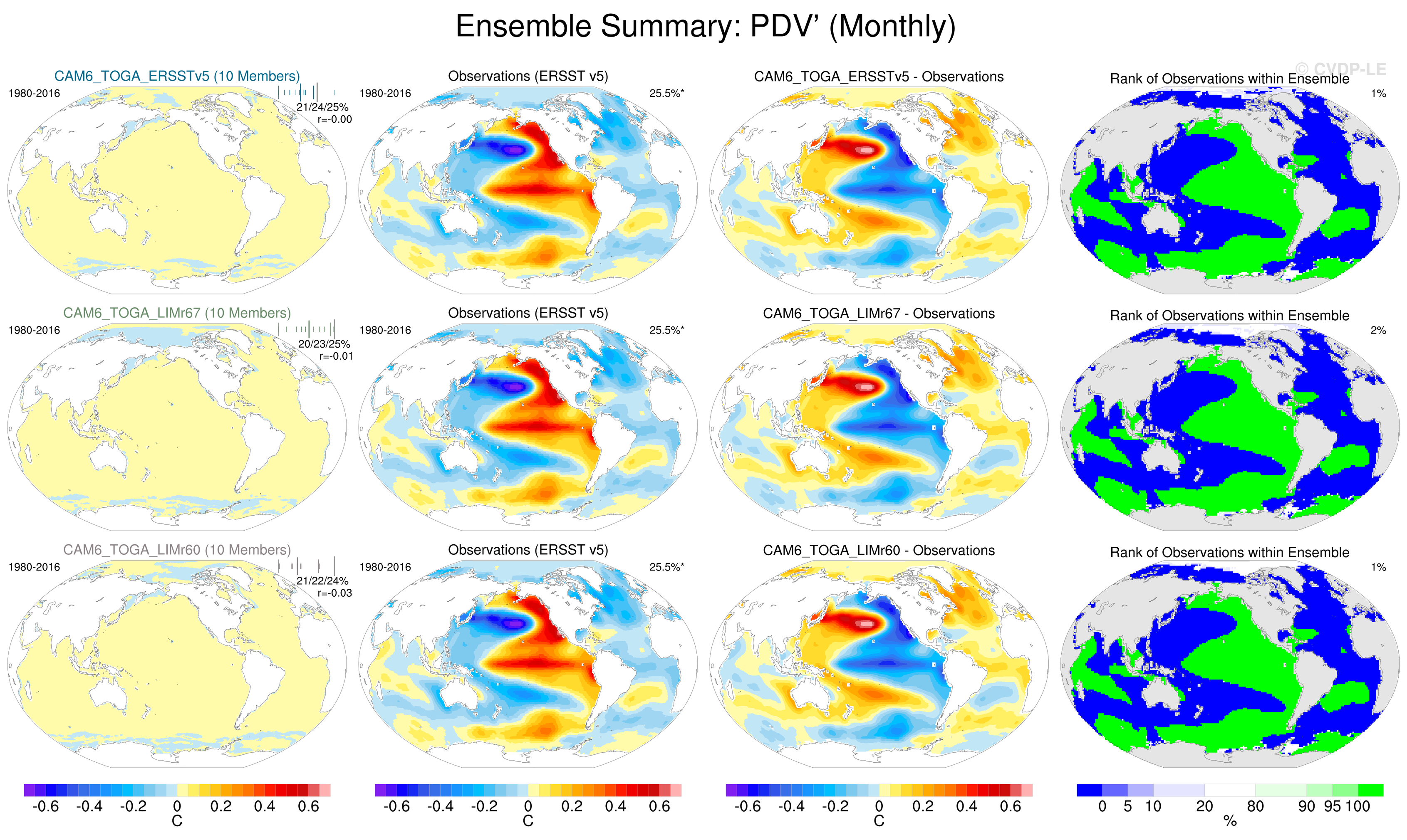 Ensemble Summary: PDV' (Monthly)

© CVDP-LE

CAM6_TOGA_ERSSTv5 (10 Members)
1980-2016
21/24/25%
r=-0.00

Observations (ERSST v5)
1980-2016
25.5%*

CAM6_TOGA_ERSSTv5 - Observations

Rank of Observations within Ensemble
1%

CAM6_TOGA_LIMr67 (10 Members)
1980-2016
20/23/25%
r=-0.01

Observations (ERSST v5)
1980-2016
25.5%*

CAM6_TOGA_LIMr67 - Observations

Rank of Observations within Ensemble
2%

CAM6_TOGA_LIMr60 (10 Members)
1980-2016
21/22/24%
r=-0.03

Observations (ERSST v5)
1980-2016
25.5%*

CAM6_TOGA_LIMr60 - Observations

Rank of Observations within Ensemble
1%

-0.6 -0.4 -0.2 0 0.2 0.4 0.6
C

-0.6 -0.4 -0.2 0 0.2 0.4 0.6
C

-0.6 -0.4 -0.2 0 0.2 0.4 0.6
C

0 5 10 20 80 90 95 100
%